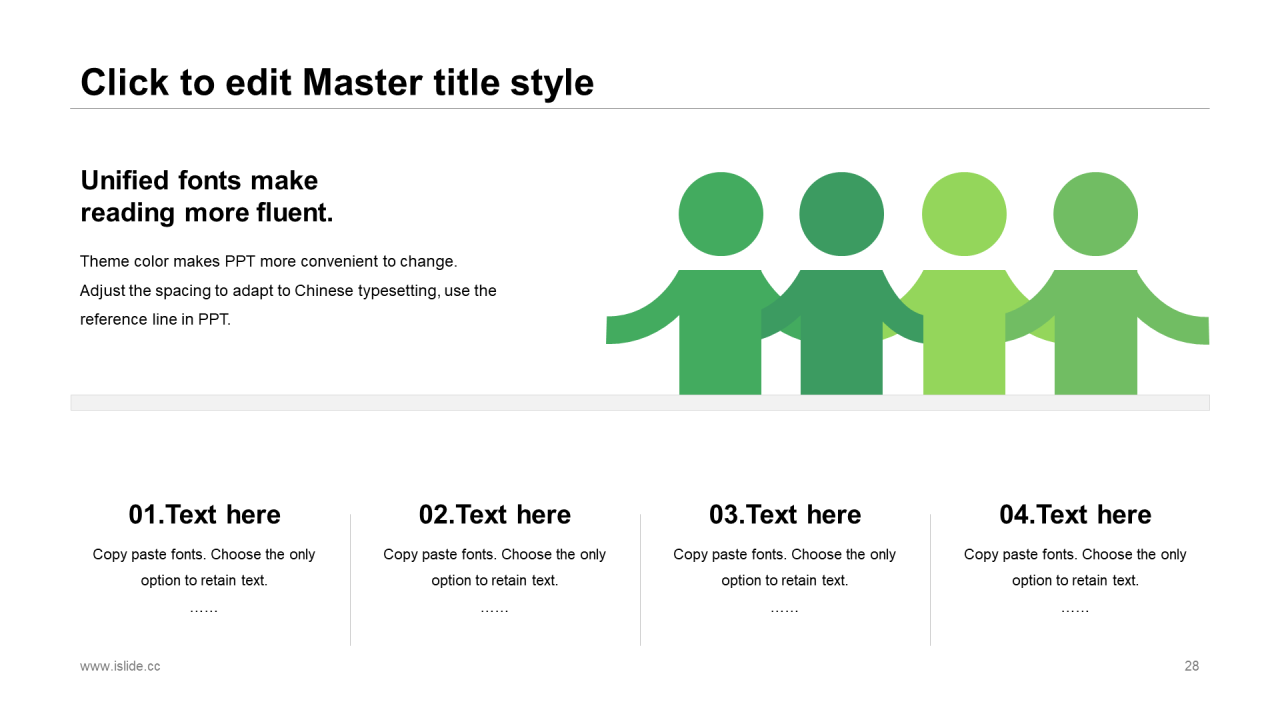 Click to edit Master title style

Unified fonts make reading more fluent.

Theme color makes PPT more convenient to change. Adjust the spacing to adapt to Chinese typesetting, use the reference line in PPT.

01.Text here

Copy paste fonts. Choose the only option to retain text.
……

02.Text here

Copy paste fonts. Choose the only option to retain text.
……

03.Text here

Copy paste fonts. Choose the only option to retain text.
……

04.Text here

Copy paste fonts. Choose the only option to retain text.
……

www.islide.cc

28